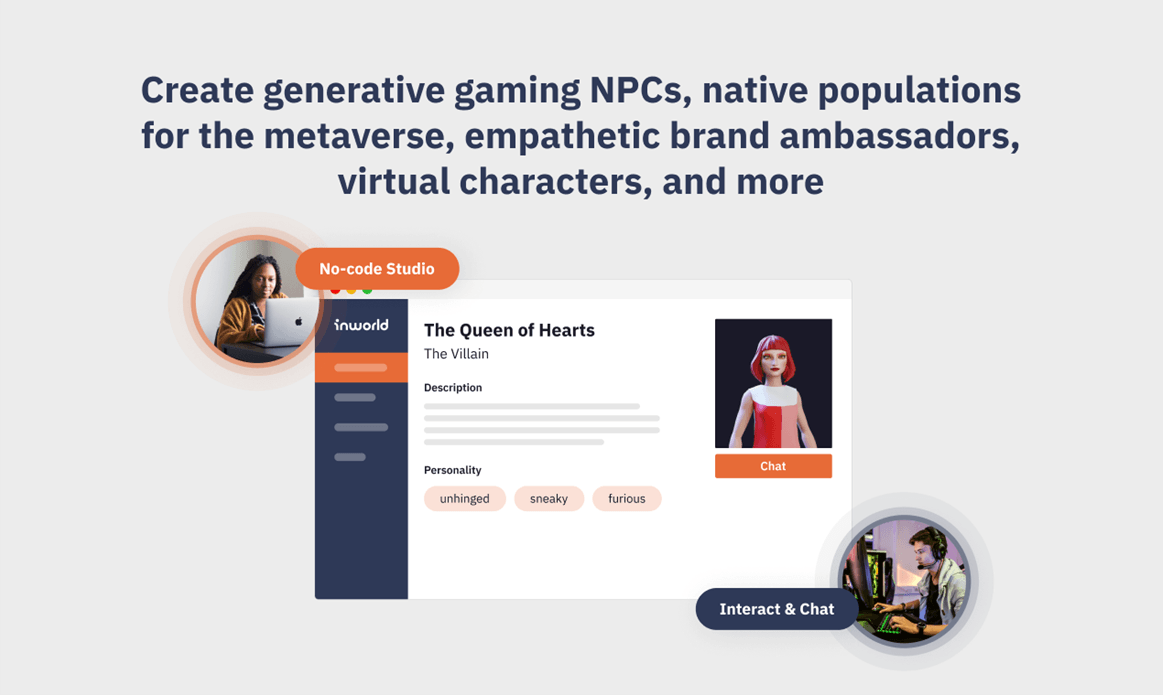 Create generative gaming NPCs, native populations for the metaverse, empathetic brand ambassadors, virtual characters, and more

No-code Studio

inworld

The Queen of Hearts
The Villain

Description

Personality

unhinged sneaky furious

Chat

Interact & Chat